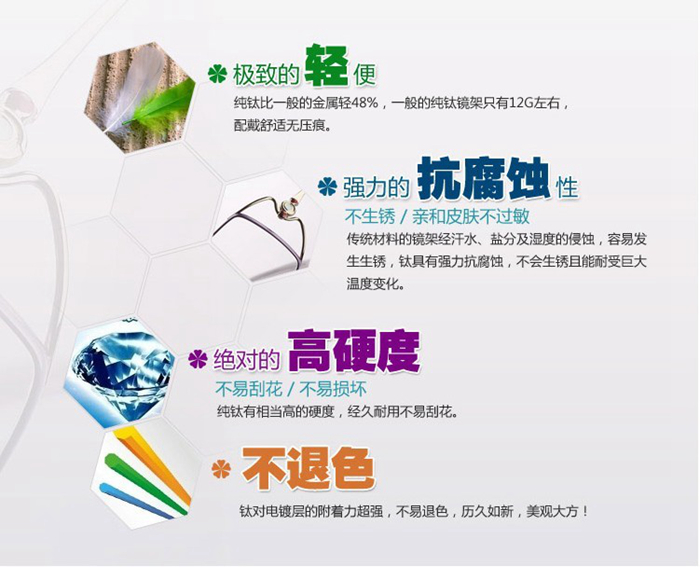 极致的轻便

纯钛比一般的金属轻48%，一般的纯钛镜架只有12G左右，配戴舒适无压痕。

强力的抗腐蚀性

不生锈 / 亲和皮肤不过敏

传统材料的镜架经汗水、盐分及湿度的侵蚀，容易发生生锈，钛具有强力抗腐蚀，不会生锈且能耐受巨大温度变化。

绝对的高硬度

不易刮花 / 不易损坏

纯钛有相当高的硬度，经久耐用不易刮花。

不退色

钛对电镀层的附着力超强，不易退色，历久如新，美观大方！